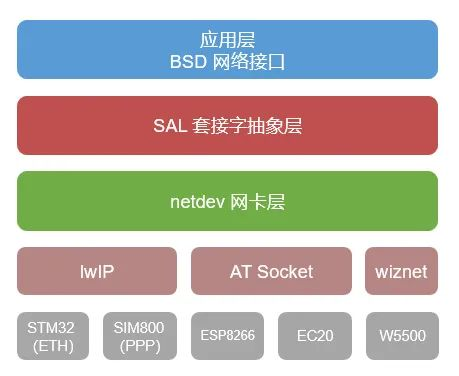 应用层
BSD 网络接口

SAL 套接字抽象层

netdev 网卡层

lwIP

AT Socket

wiznet

STM32 (ETH)

SIM800 (PPP)

ESP8266

EC20

W5500